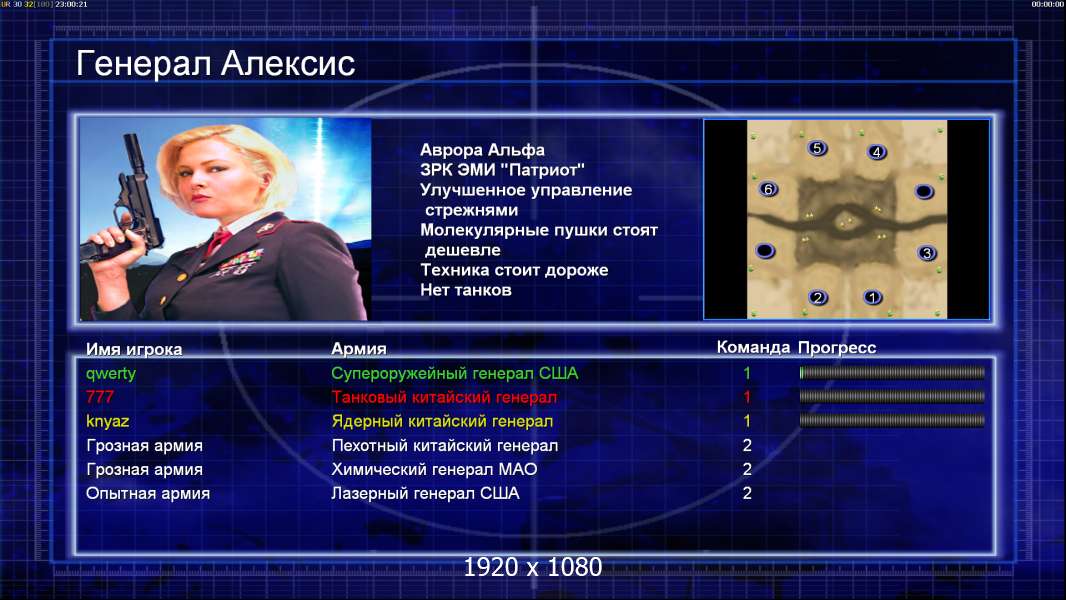 UR 30 32[100] 23:00:21

00:00:00

Генерал Алексис

Аврора Альфа
ЗРК ЭМИ "Патриот"
Улучшенное управление стрежнями
Молекулярные пушки стоят дешевле
Техника стоит дороже
Нет танков

5 4 6 3 2 1

| Имя игрока | Армия | Команда | Прогресс |
|---|---|---|---|
| qwerty | Супероружейный генерал США | 1 | |
| 777 | Танковый китайский генерал | 1 | |
| knyaz | Ядерный китайский генерал | 1 | |
| Грозная армия | Пехотный китайский генерал | 2 | |
| Грозная армия | Химический генерал МАО | 2 | |
| Опытная армия | Лазерный генерал США | 2 | |

1920 x 1080